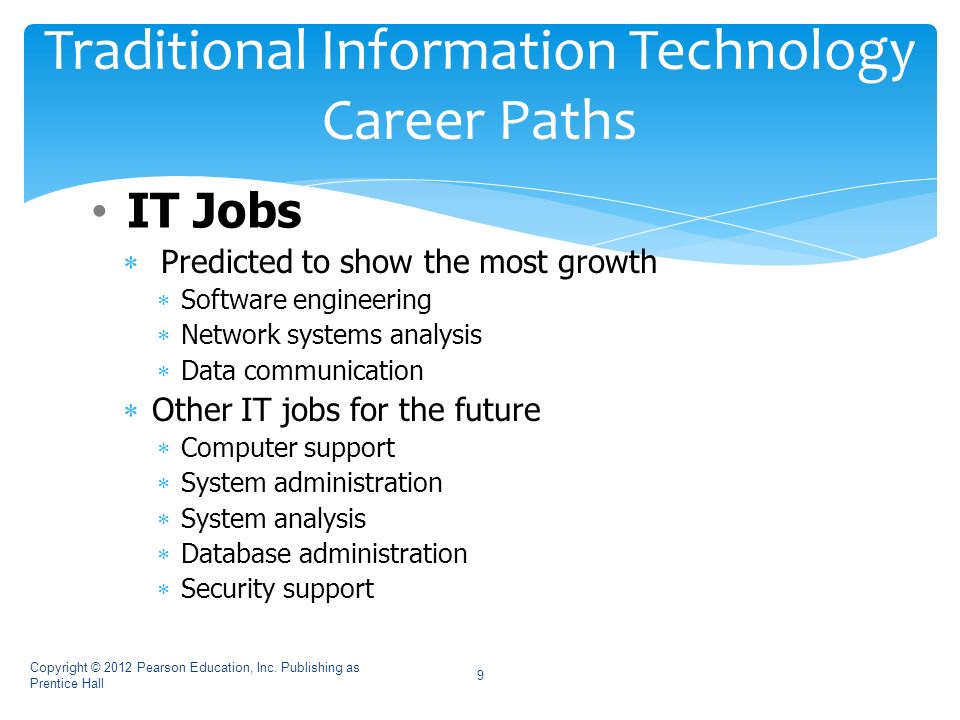 Traditional Information Technology Career Paths

• IT Jobs
∗ Predicted to show the most growth
∗ Software engineering
∗ Network systems analysis
∗ Data communication
∗ Other IT jobs for the future
∗ Computer support
∗ System administration
∗ System analysis
∗ Database administration
∗ Security support

Copyright © 2012 Pearson Education, Inc. Publishing as Prentice Hall

9